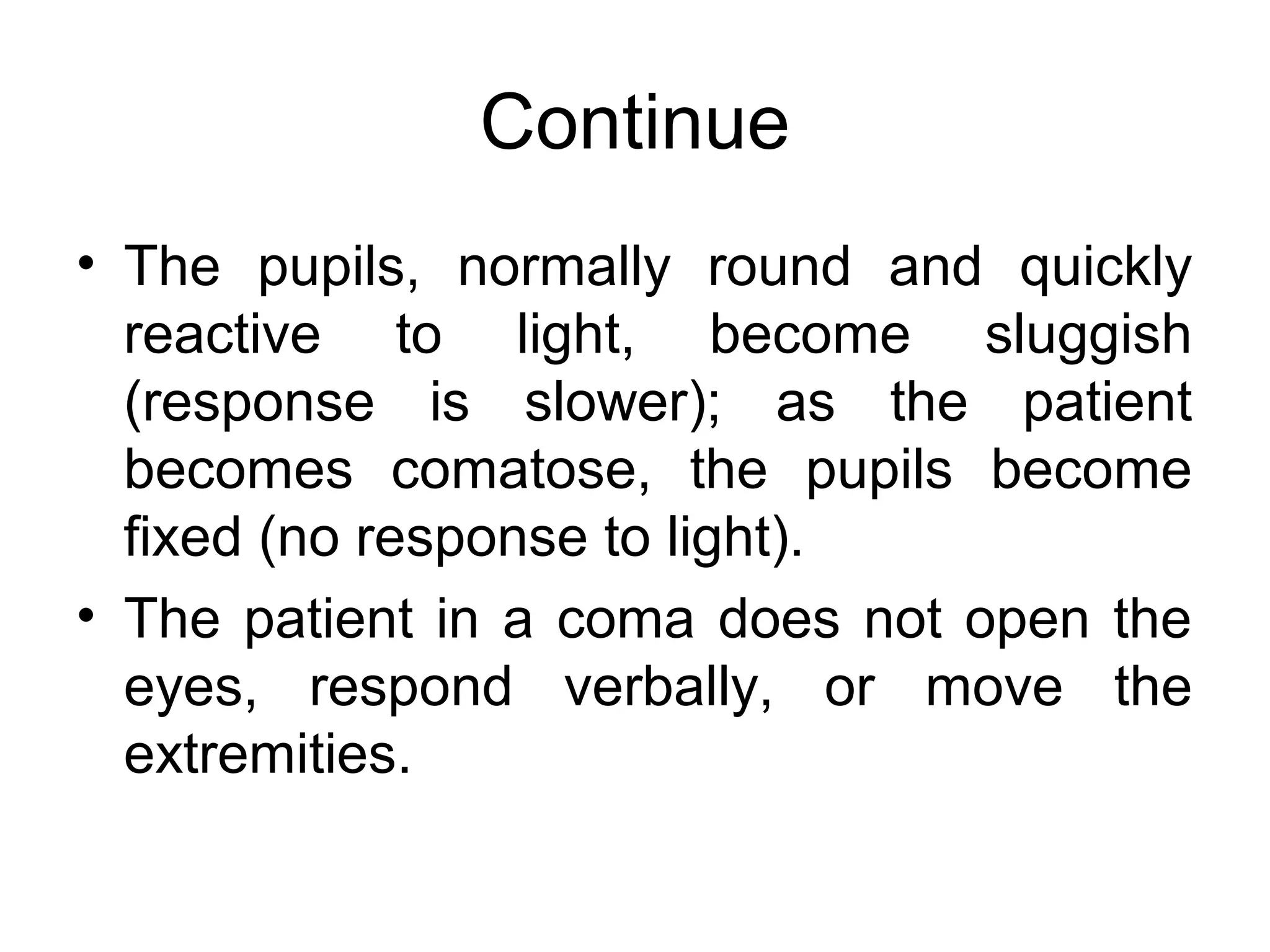 Continue

• The pupils, normally round and quickly reactive to light, become sluggish (response is slower); as the patient becomes comatose, the pupils become fixed (no response to light).

• The patient in a coma does not open the eyes, respond verbally, or move the extremities.